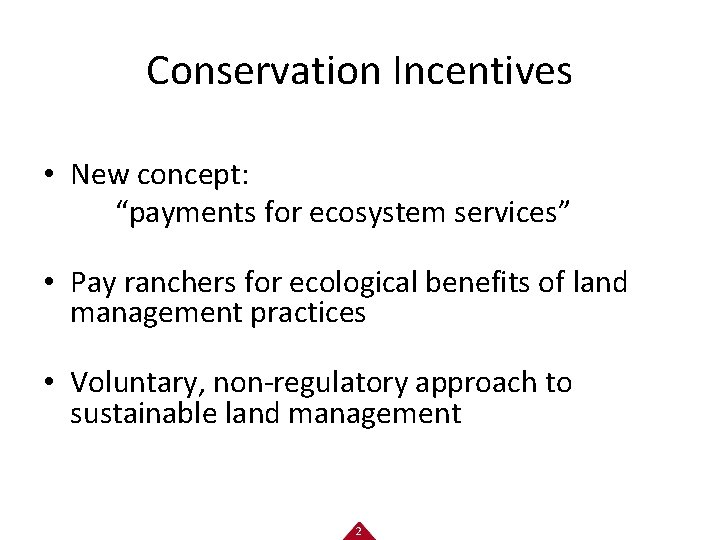 Conservation Incentives

• New concept:
“payments for ecosystem services”

• Pay ranchers for ecological benefits of land management practices

• Voluntary, non-regulatory approach to sustainable land management

2